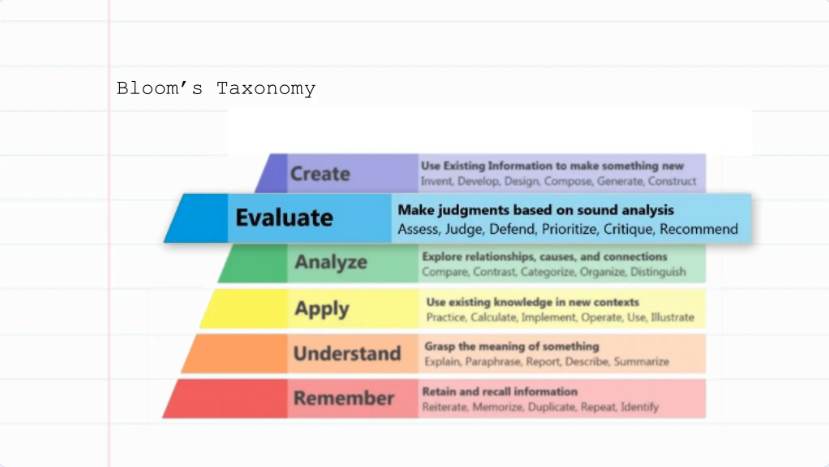 Bloom's Taxonomy

Create
Use Existing Information to make something new
Invent, Develop, Design, Compose, Generate, Construct

Evaluate
Make judgments based on sound analysis
Assess, Judge, Defend, Prioritize, Critique, Recommend

Analyze
Explore relationships, causes, and connections
Compare, Contrast, Categorize, Organize, Distinguish

Apply
Use existing knowledge in new contexts
Practice, Calculate, Implement, Operate, Use, Illustrate

Understand
Grasp the meaning of something
Explain, Paraphrase, Report, Describe, Summarize

Remember
Retain and recall information
Reiterate, Memorize, Duplicate, Repeat, Identify